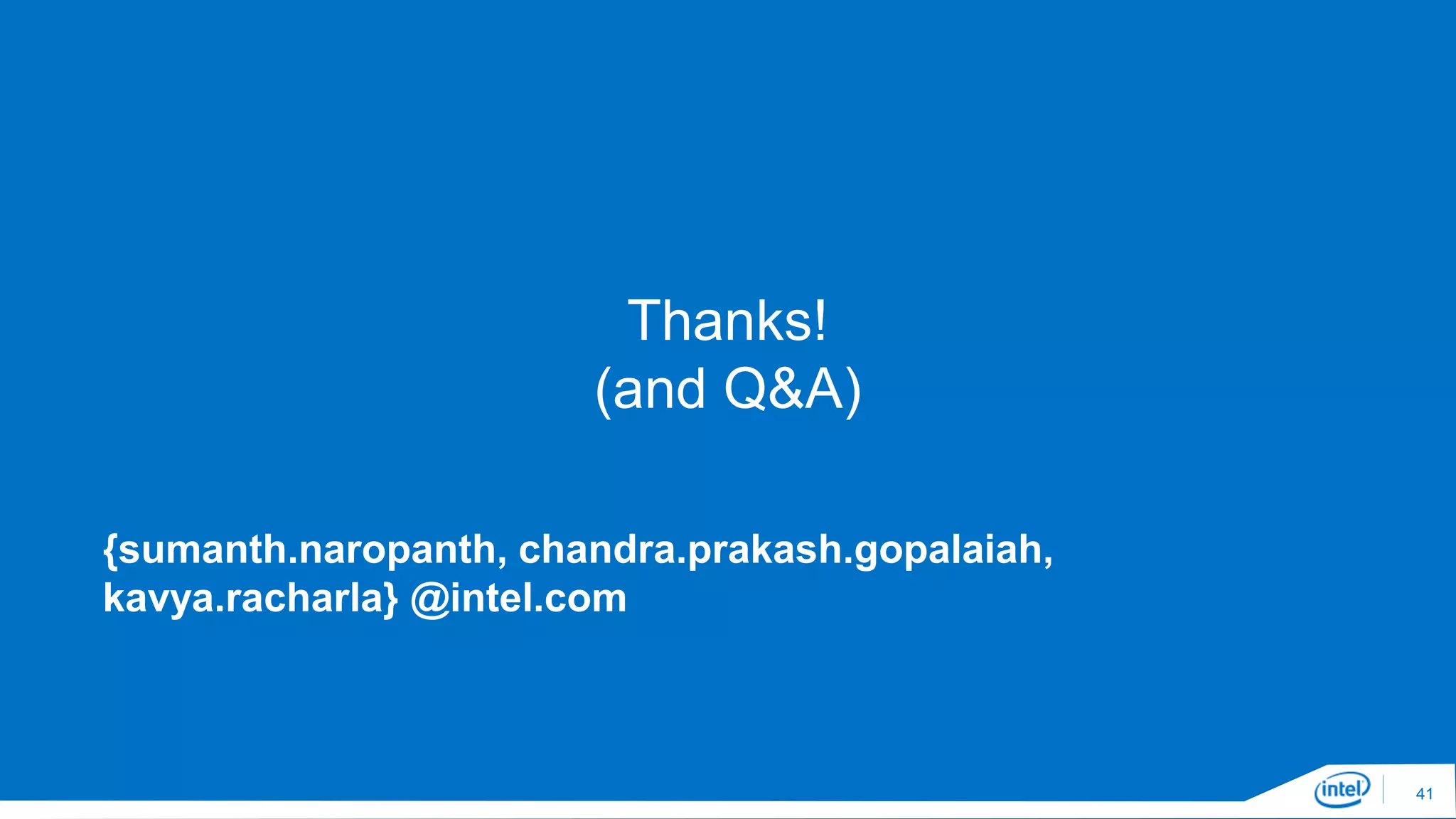 Thanks!
(and Q&A)

{sumanth.naropanth, chandra.prakash.gopalaiah, kavya.racharla} @intel.com

intel

41